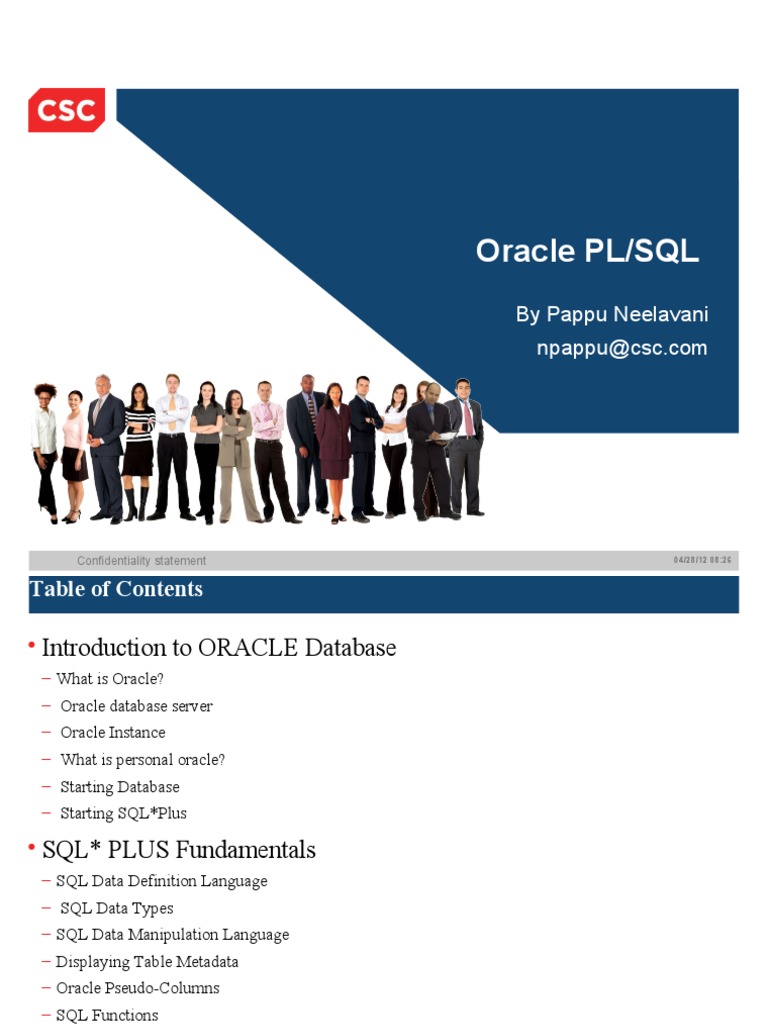 CSC

Oracle PL/SQL

By Pappu Neelavani
npappu@csc.com

Confidentiality statement

04/28/12 08:26

Table of Contents

• Introduction to ORACLE Database
– What is Oracle?
– Oracle database server
– Oracle Instance
– What is personal oracle?
– Starting Database
– Starting SQL*Plus

• SQL* PLUS Fundamentals
– SQL Data Definition Language
– SQL Data Types
– SQL Data Manipulation Language
– Displaying Table Metadata
– Oracle Pseudo-Columns
– SQL Functions